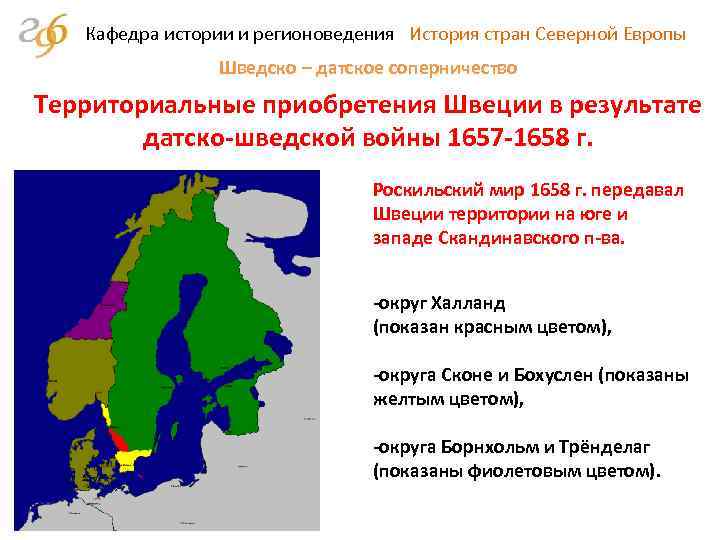 Кафедра истории и регионоведения История стран Северной Европы

Шведско – датское соперничество

Территориальные приобретения Швеции в результате датско-шведской войны 1657-1658 г.

Роскильский мир 1658 г. передавал Швеции территории на юге и западе Скандинавского п-ва.

-округ Халланд
(показан красным цветом),

-округа Сконе и Бохуслен (показаны желтым цветом),

-округа Борнхольм и Трёнделаг (показаны фиолетовым цветом).